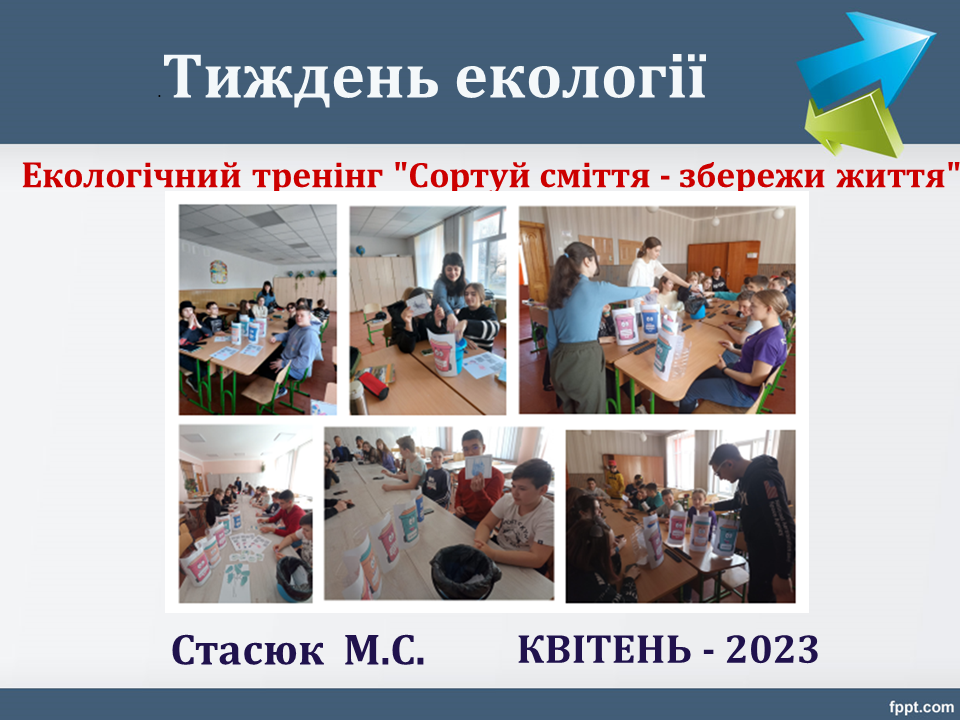 Тиждень екології

Екологічний тренінг "Сортуй сміття - збережи життя"

Стасюк М.С.

КВІТЕНЬ - 2023

fppt.com